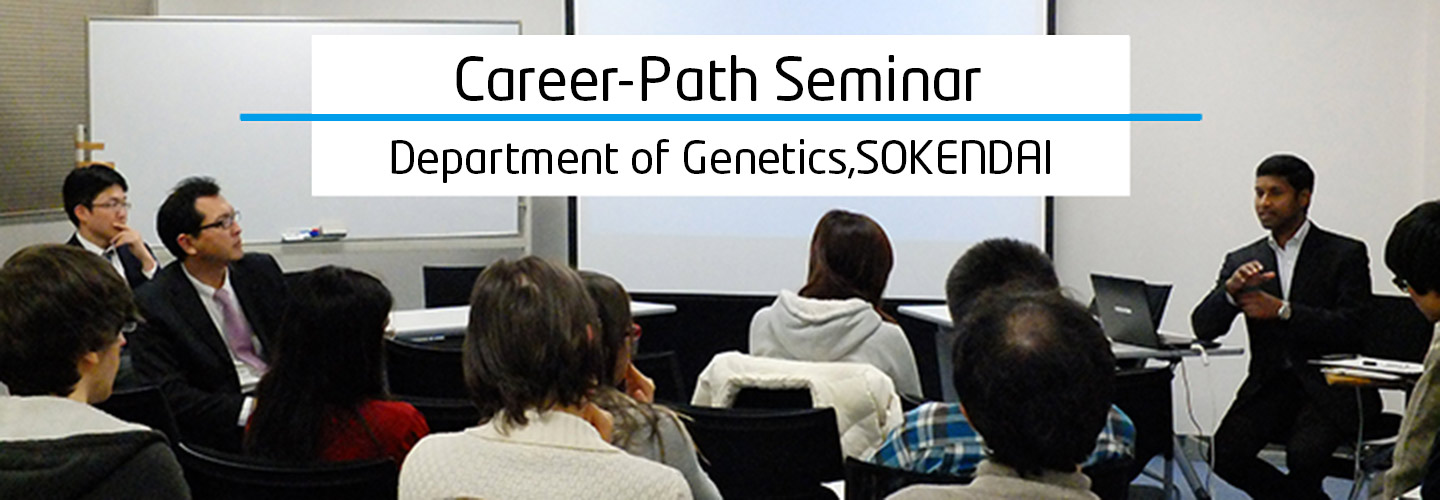 Career-Path Seminar

Department of Genetics,SOKENDAI